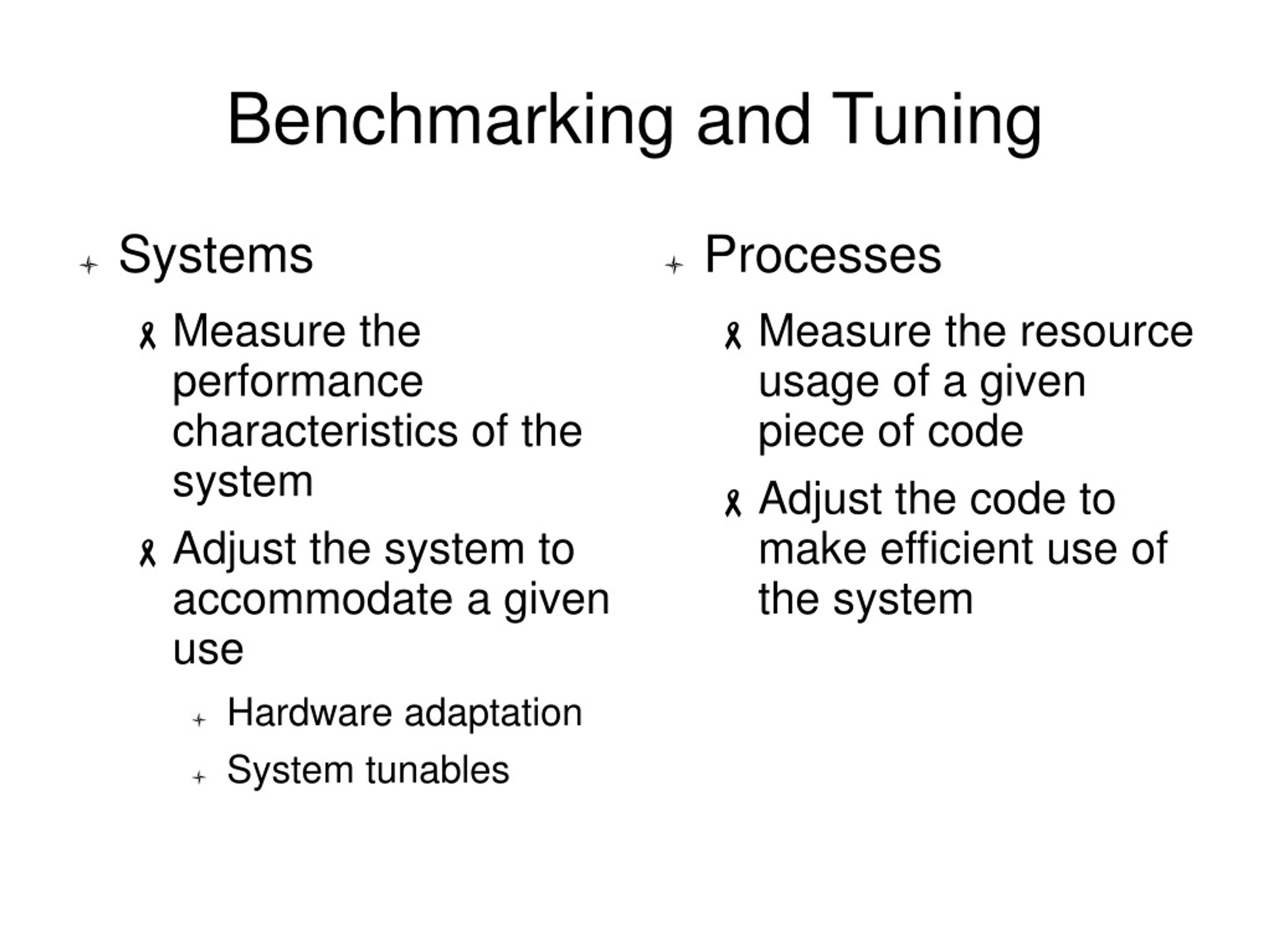 Benchmarking and Tuning

Systems

Measure the performance characteristics of the system

Adjust the system to accommodate a given use

Hardware adaptation

System tunables

Processes

Measure the resource usage of a given piece of code

Adjust the code to make efficient use of the system